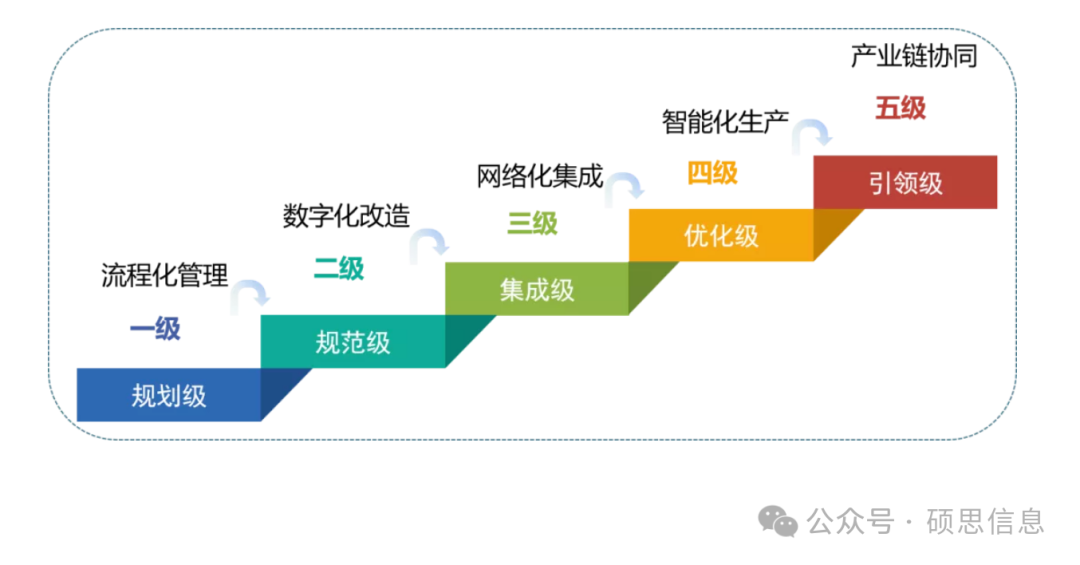 流程化管理
一级
规划级

数字化改造
二级
规范级

网络化集成
三级
集成级

智能化生产
四级
优化级

产业链协同
五级
引领级

公众号 · 硕思信息